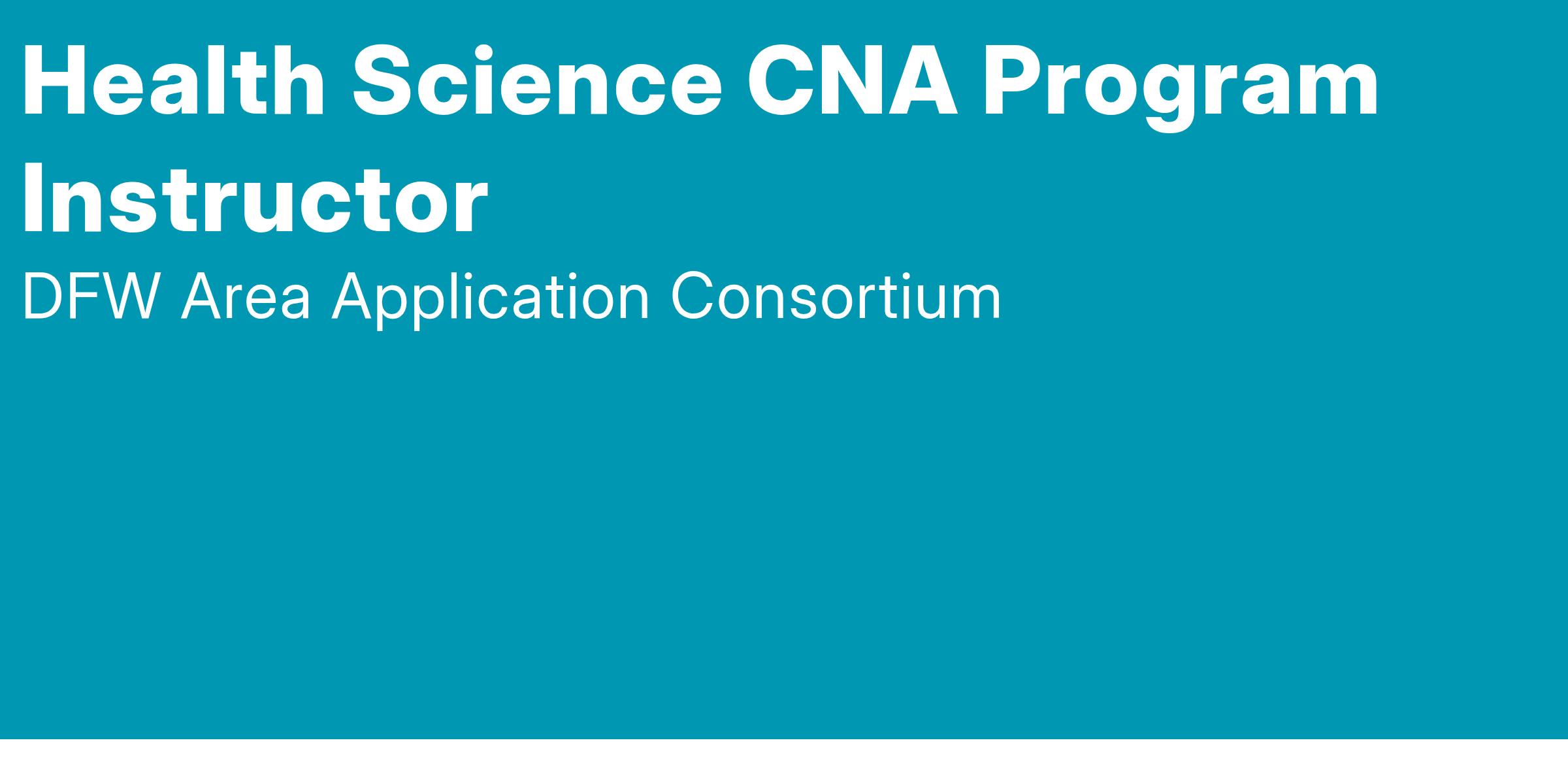 Health Science CNA Program Instructor

DFW Area Application Consortium